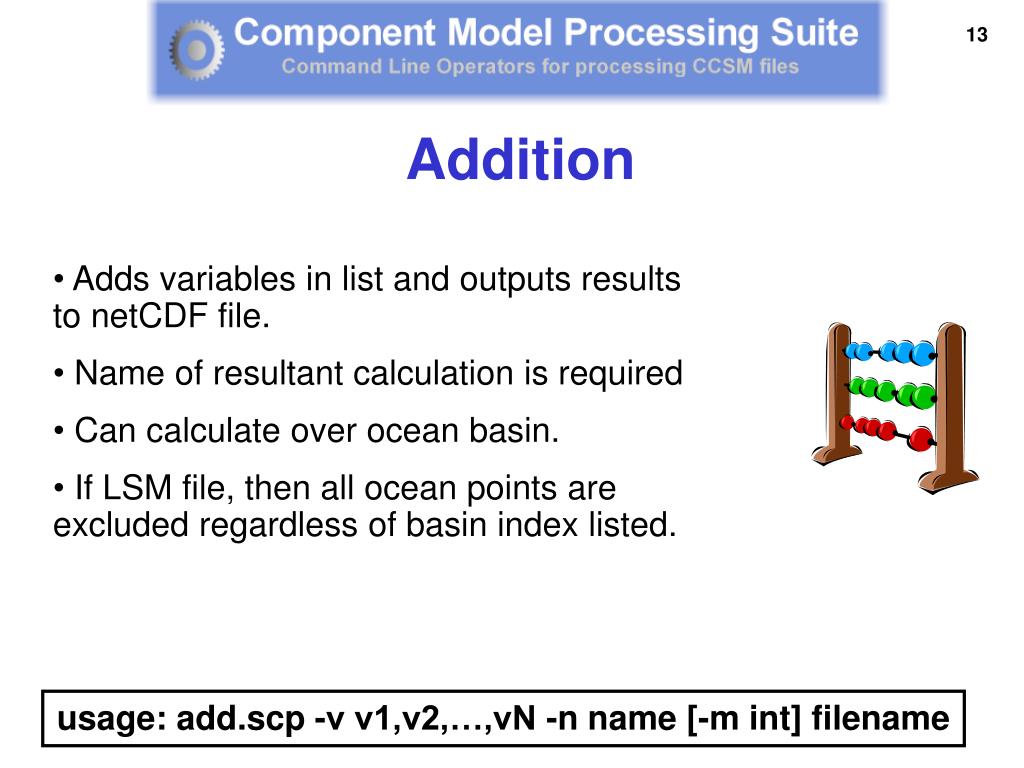 Component Model Processing Suite
Command Line Operators for processing CCSM files

13

Addition

• Adds variables in list and outputs results to netCDF file.

• Name of resultant calculation is required

• Can calculate over ocean basin.

• If LSM file, then all ocean points are excluded regardless of basin index listed.

usage: add.scp -v v1,v2,…,vN -n name [-m int] filename